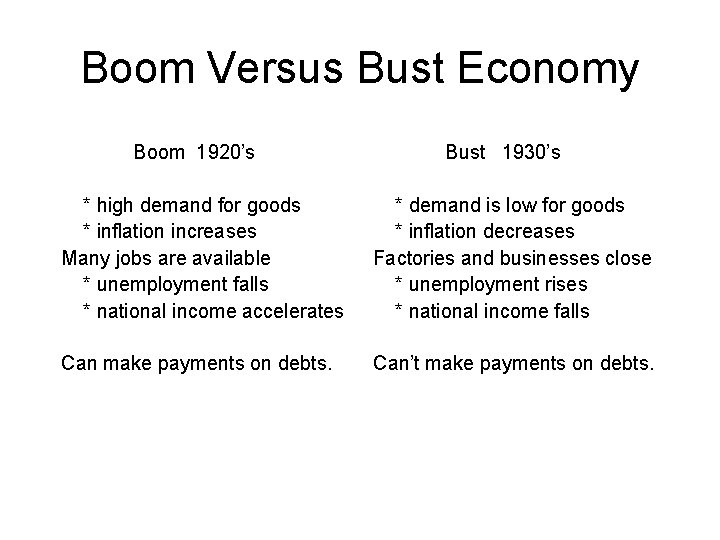 Boom Versus Bust Economy

Boom 1920’s

* high demand for goods
* inflation increases
Many jobs are available
* unemployment falls
* national income accelerates

Can make payments on debts.

Bust 1930’s

* demand is low for goods
* inflation decreases
Factories and businesses close
* unemployment rises
* national income falls

Can’t make payments on debts.